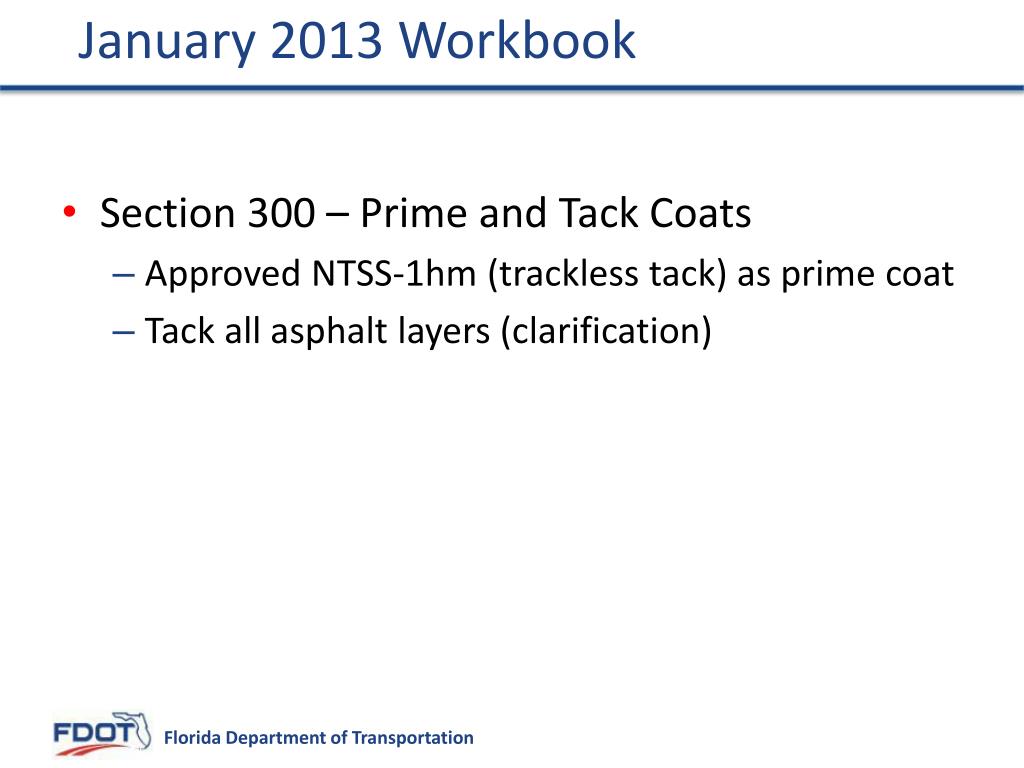 January 2013 Workbook

• Section 300 – Prime and Tack Coats
 – Approved NTSS-1hm (trackless tack) as prime coat
 – Tack all asphalt layers (clarification)

FDOT

Florida Department of Transportation